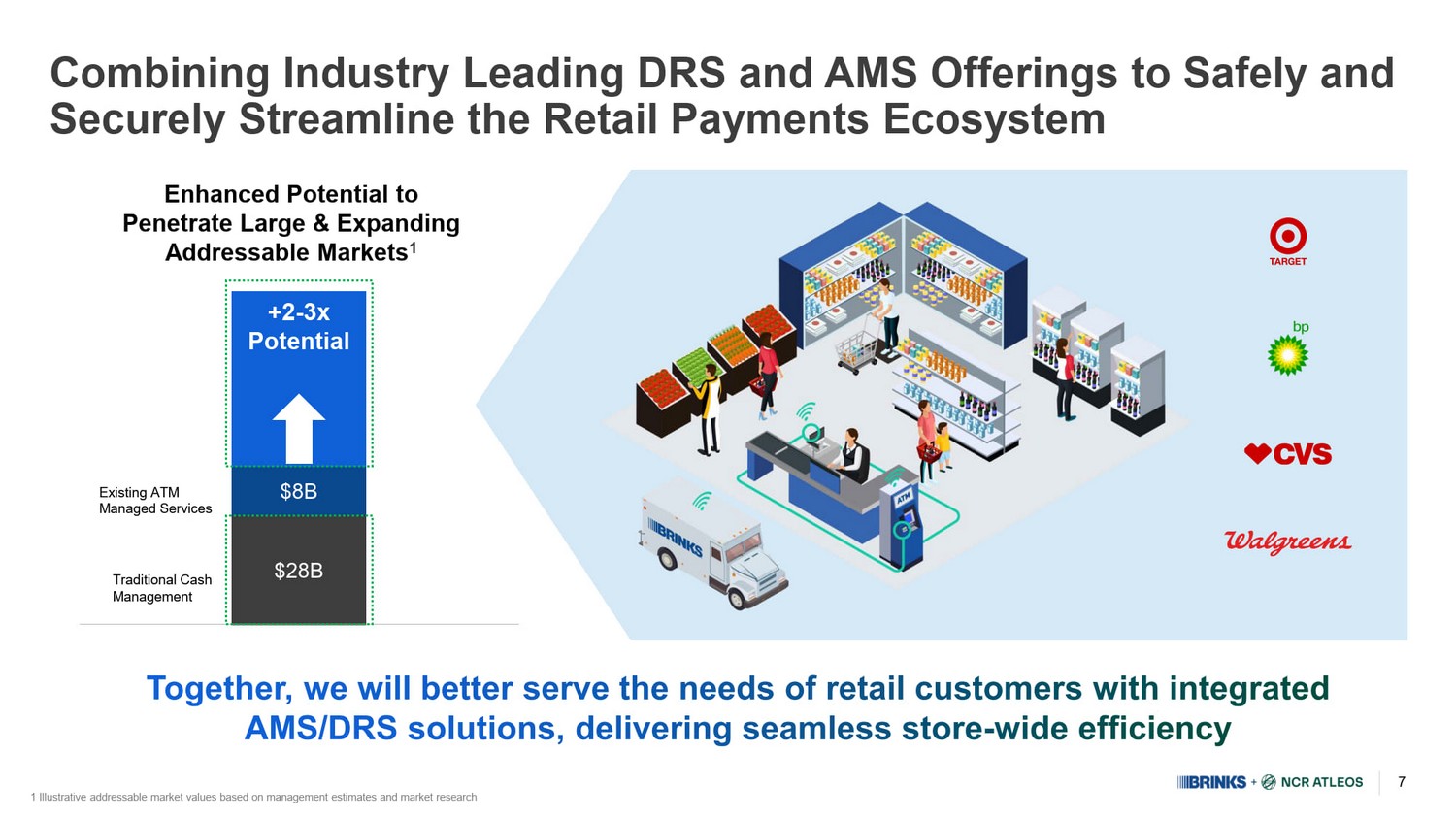 Combining Industry Leading DRS and AMS Offerings to Safely and Securely Streamline the Retail Payments Ecosystem

Enhanced Potential to Penetrate Large & Expanding Addressable Markets$^1$

+2-3x Potential

Existing ATM Managed Services

$8B

Traditional Cash Management

$28B

BRINKS

ATM

TARGET

bp

CVS

Walgreens

Together, we will better serve the needs of retail customers with integrated AMS/DRS solutions, delivering seamless store-wide efficiency

1 Illustrative addressable market values based on management estimates and market research

BRINKS + NCR ATLEOS

7